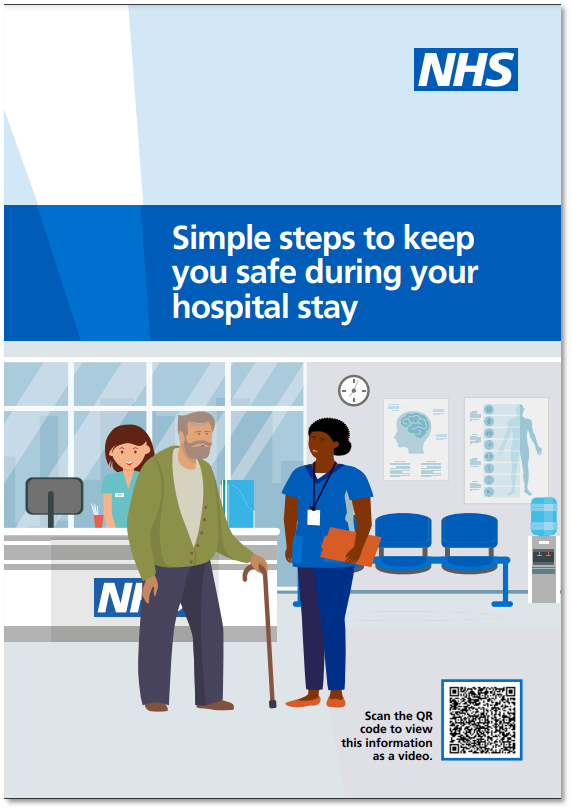 NHS

Simple steps to keep you safe during your hospital stay

NHS

Scan the QR code to view this information as a video.